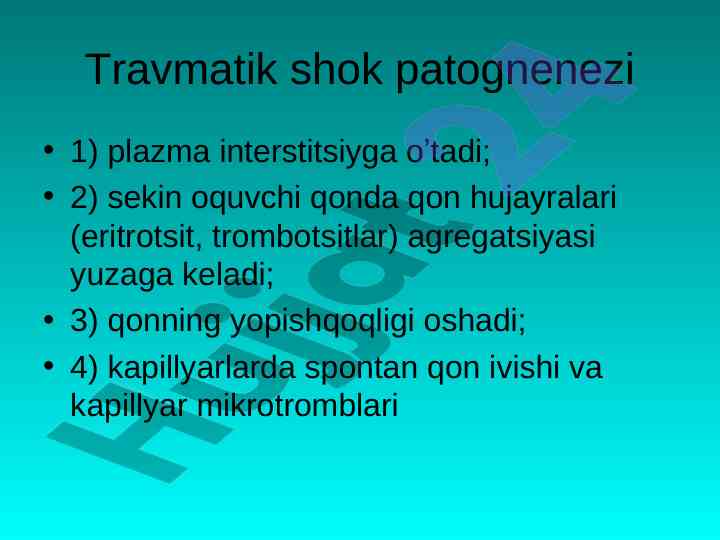 Travmatik shok patognenezi

• 1) plazma interstitsiyga o’tadi;
• 2) sekin oquvchi qonda qon hujayralari (eritrotsit, trombotsitlar) agregatsiyasi yuzaga keladi;
• 3) qonning yopishqoqligi oshadi;
• 4) kapillyarlarda spontan qon ivishi va kapillyar mikrotromblari

Hujjat24